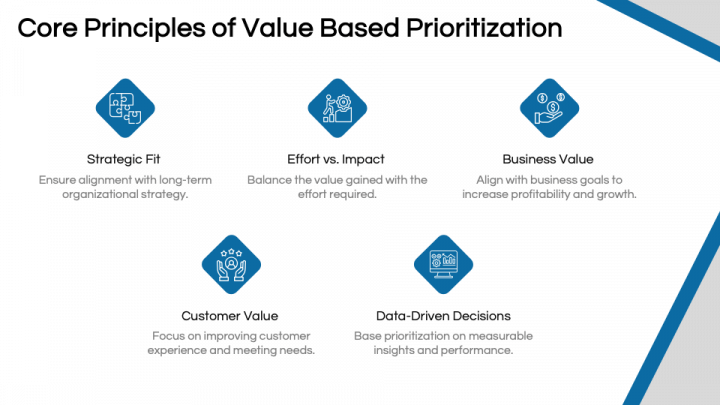 Core Principles of Value Based Prioritization

Strategic Fit
Ensure alignment with long-term organizational strategy.

Effort vs. Impact
Balance the value gained with the effort required.

Business Value
Align with business goals to increase profitability and growth.

Customer Value
Focus on improving customer experience and meeting needs.

Data-Driven Decisions
Base prioritization on measurable insights and performance.